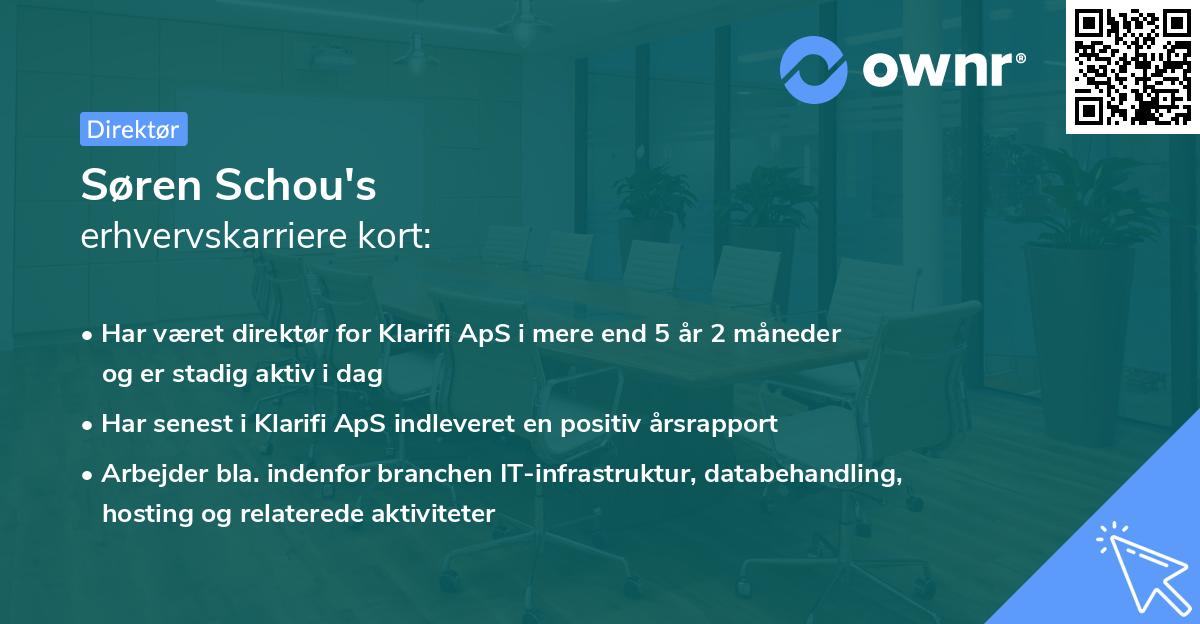 ownr®

Direktør

Søren Schou's
erhvervskarriere kort:

• Har været direktør for Klarifi ApS i mere end 5 år 2 måneder og er stadig aktiv i dag

• Har senest i Klarifi ApS indleveret en positiv årsrapport

• Arbejder bla. indenfor branchen IT-infrastruktur, databehandling, hosting og relaterede aktiviteter